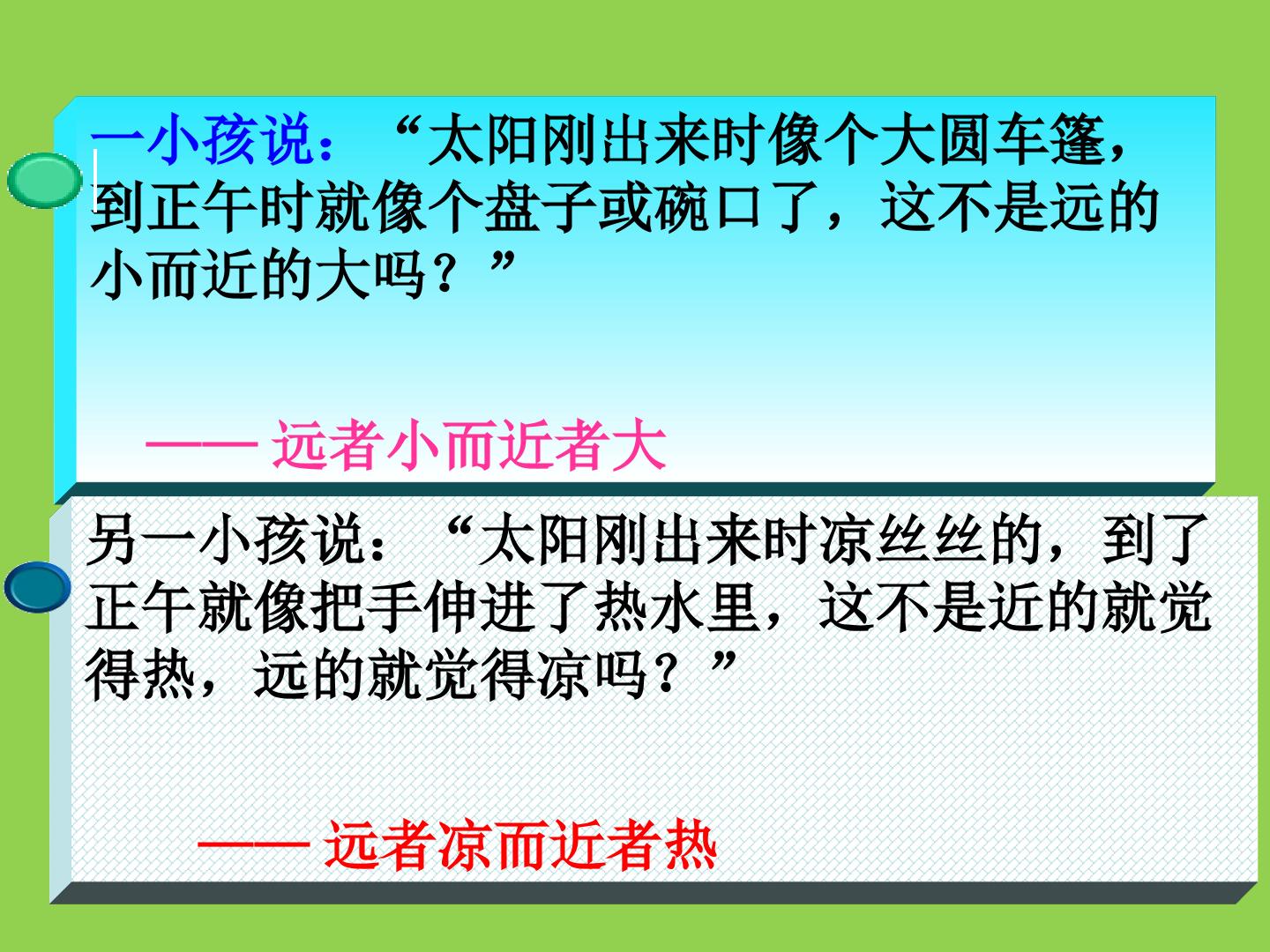 一小孩说：“太阳刚出来时像个大圆车篷，到正午时就像个盘子或碗口了，这不是远的小而近的大吗？”

—— 远者小而近者大

另一小孩说：“太阳刚出来时凉丝丝的，到了正午就像把手伸进了热水里，这不是近的就觉得热，远的就觉得凉吗？”

—— 远者凉而近者热